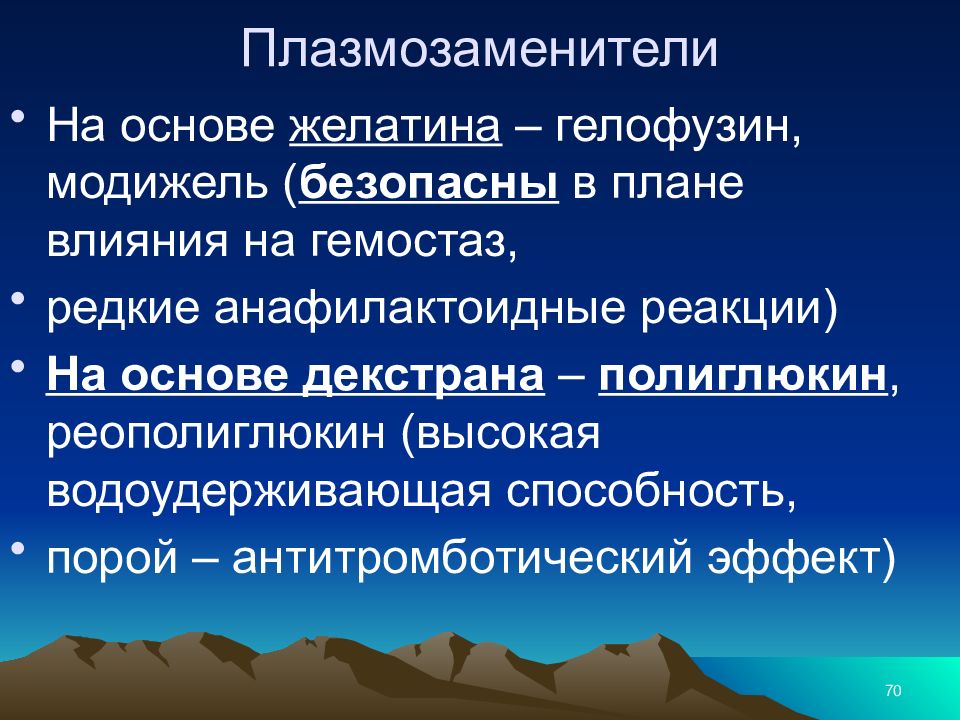 Плазмозаменители

• На основе желатина – гелофузин, модижель (безопасны в плане влияния на гемостаз,

• редкие анафилактоидные реакции)

• На основе декстрана – полиглюкин, реополиглюкин (высокая водоудерживающая способность,

• порой – антитромботический эффект)

70